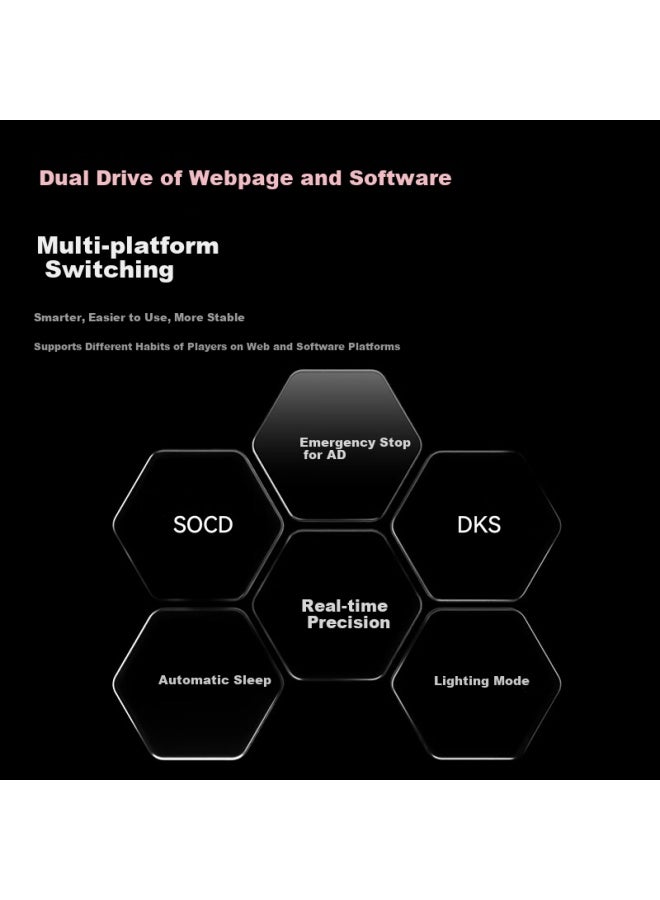 Dual Drive of Webpage and Software

Multi-platform Switching

Smarter, Easier to Use, More Stable

Supports Different Habits of Players on Web and Software Platforms

Emergency Stop for AD

SOCD

DKS

Real-time Precision

Automatic Sleep

Lighting Mode